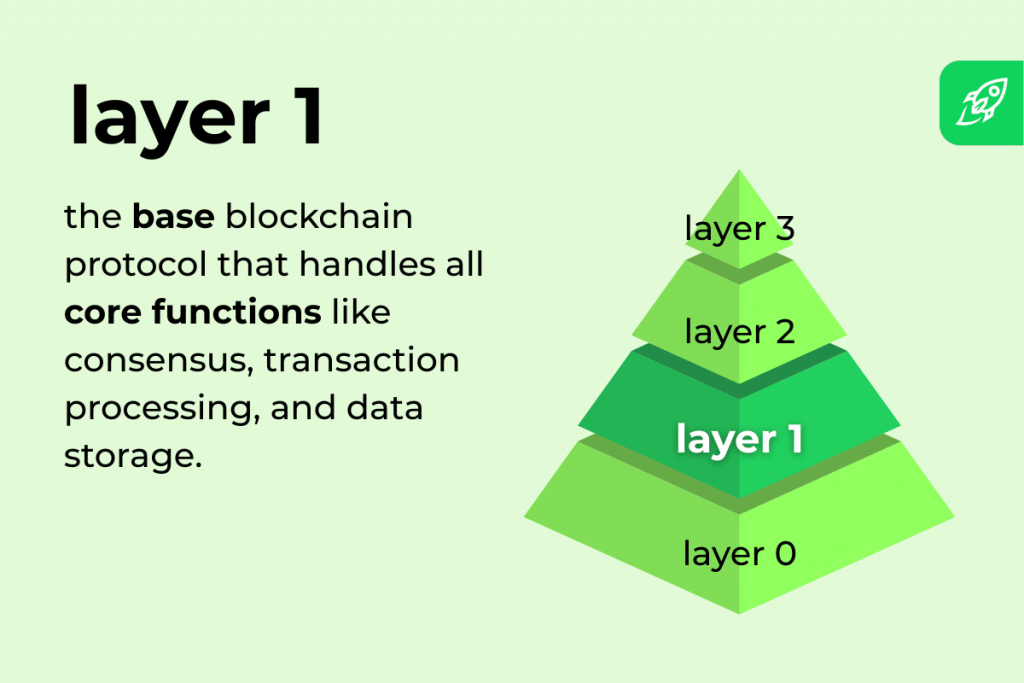 layer 1

the base blockchain protocol that handles all core functions like consensus, transaction processing, and data storage.

layer 3

layer 2

layer 1

layer 0